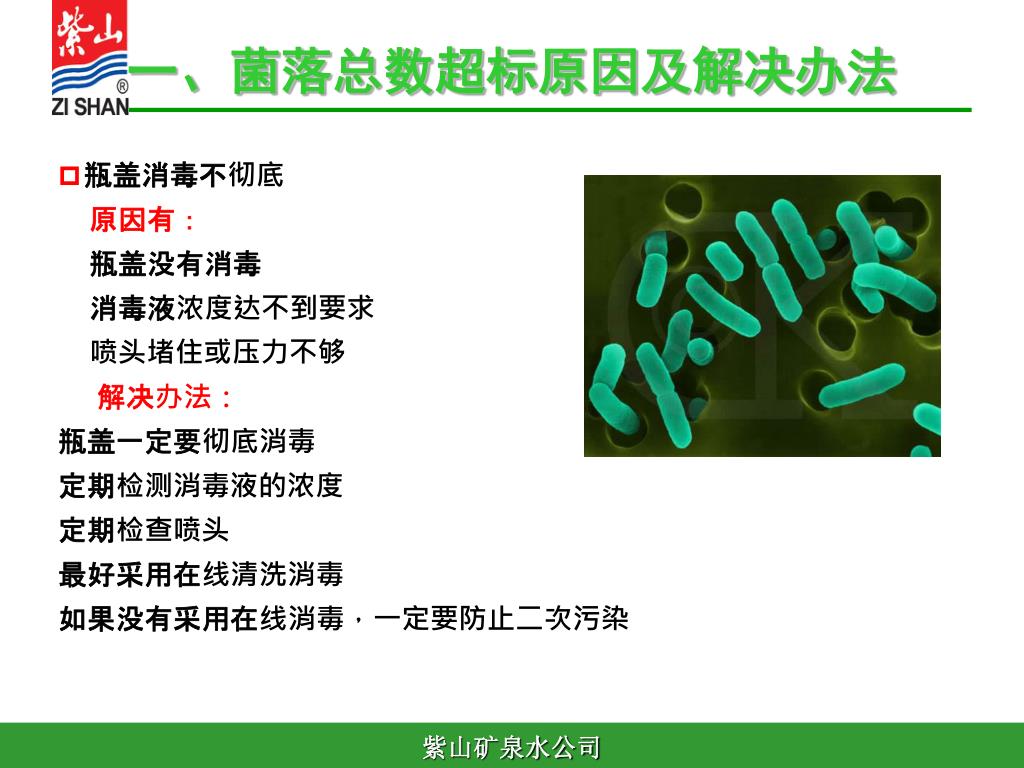 紫山
®
ZI SHAN

一、菌落总数超标原因及解决办法

瓶盖消毒不彻底

原因有：

瓶盖没有消毒

消毒液浓度达不到要求

喷头堵住或压力不够

解决办法：

瓶盖一定要彻底消毒

定期检测消毒液的浓度

定期检查喷头

最好采用在线清洗消毒

如果没有采用在线消毒，一定要防止二次污染

紫山矿泉水公司